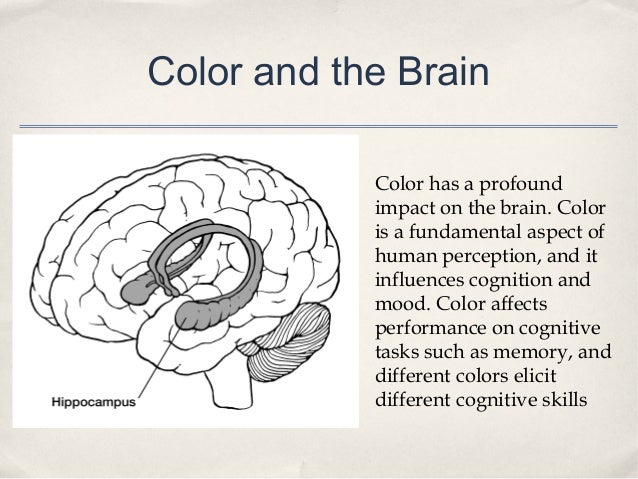 Color and the Brain

Hippocampus

Color has a profound impact on the brain. Color is a fundamental aspect of human perception, and it influences cognition and mood. Color affects performance on cognitive tasks such as memory, and different colors elicit different cognitive skills